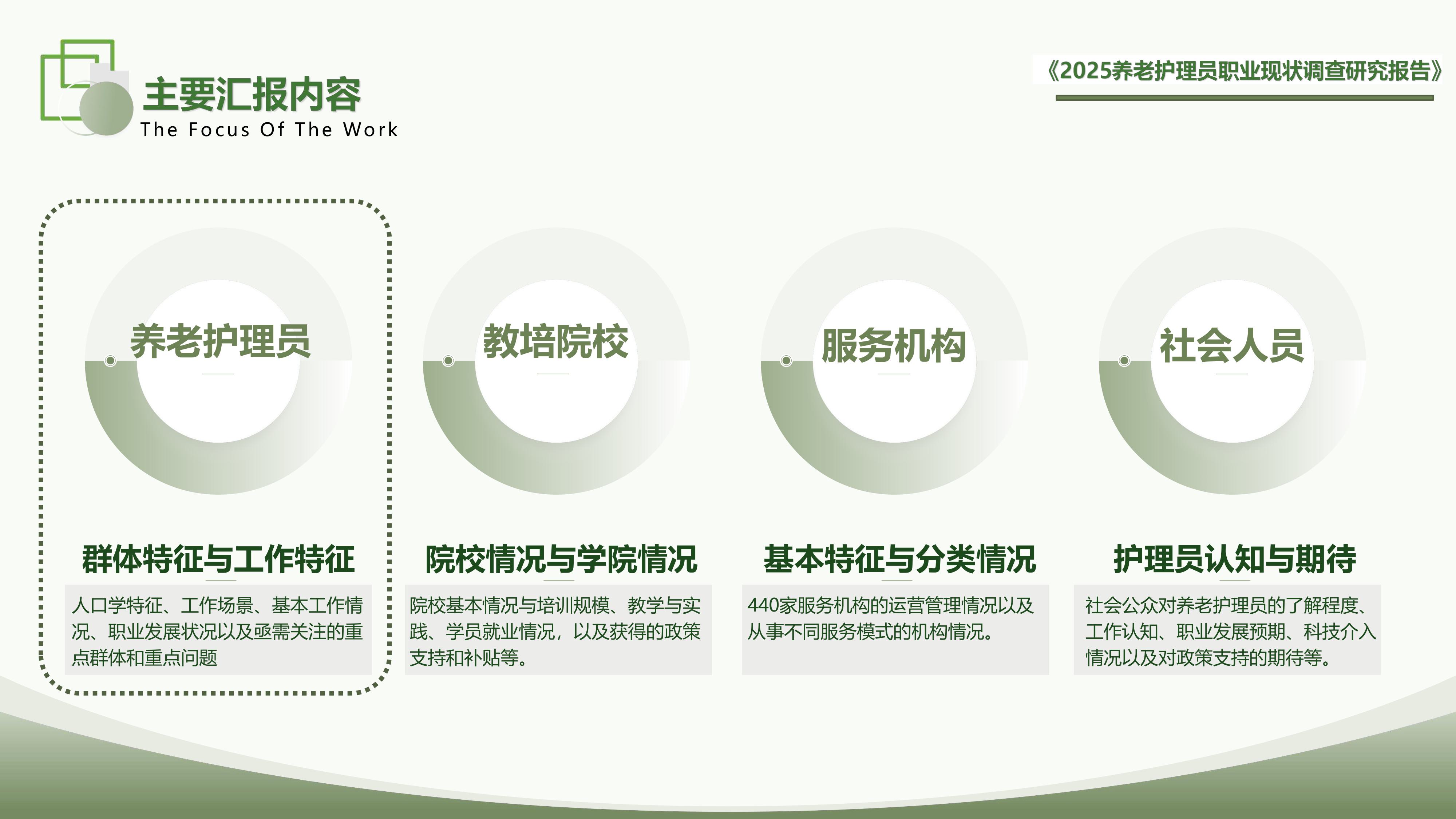 主要汇报内容
The Focus Of The Work

《2025养老护理员职业现状调查研究报告》

养老护理员

群体特征与工作特征

人口学特征、工作场景、基本工作情况、职业发展状况以及亟需关注的重点群体和重点问题

教培院校

院校情况与学院情况

院校基本情况与培训规模、教学与实践、学员就业情况，以及获得的政策支持和补贴等。

服务机构

基本特征与分类情况

440家服务机构的运营管理情况以及从事不同服务模式的机构情况。

社会人员

护理员认知与期待

社会公众对养老护理员的了解程度、工作认知、职业发展预期、科技介入情况以及对政策支持的期待等。